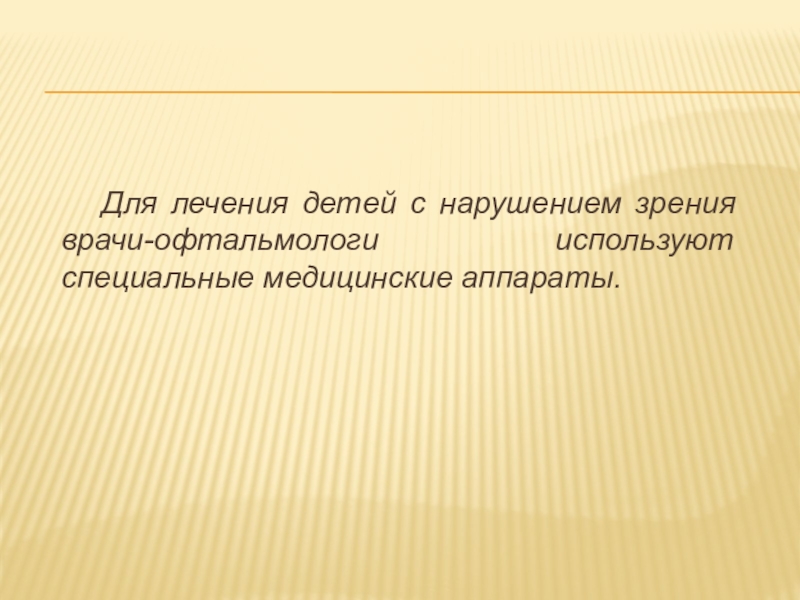 Для лечения детей с нарушением зрения врачи-офтальмологи используют специальные медицинские аппараты.